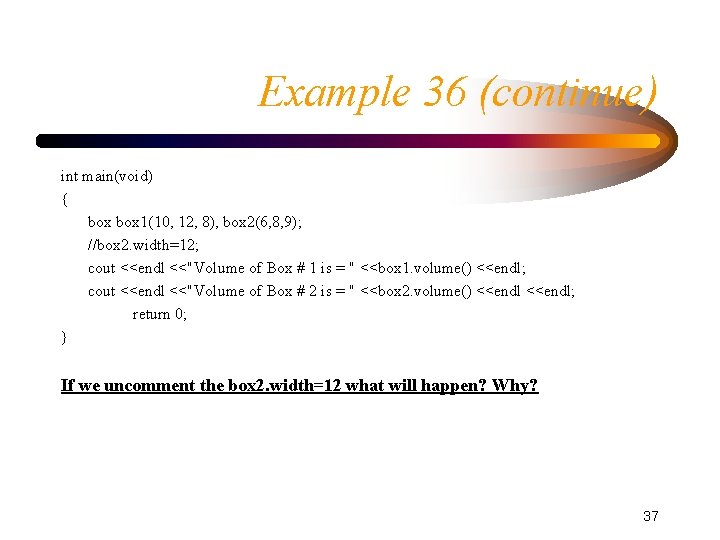 Example 36 (continue)

int main(void)
{
box box1(10, 12, 8), box2(6,8,9);
//box2.width=12;
cout <<endl <<"Volume of Box # 1 is = " <<box1.volume() <<endl;
cout <<endl <<"Volume of Box # 2 is = " <<box2.volume() <<endl <<endl;
return 0;
}

If we uncomment the box2.width=12 what will happen? Why?

37